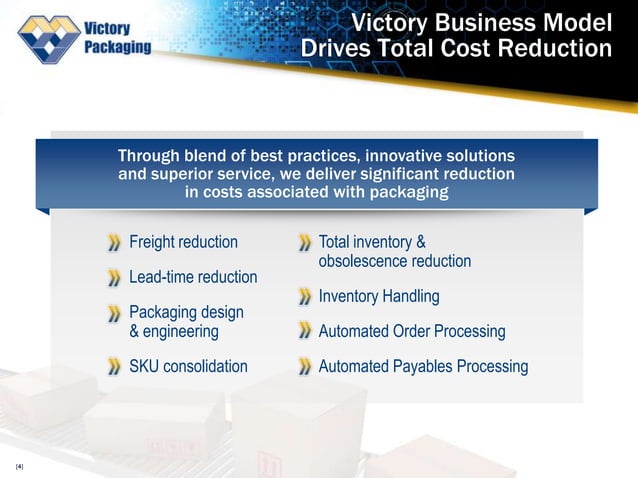 Victory Packaging

Victory Business Model Drives Total Cost Reduction

Through blend of best practices, innovative solutions and superior service, we deliver significant reduction in costs associated with packaging

Freight reduction

Lead-time reduction

Packaging design & engineering

SKU consolidation

Total inventory & obsolescence reduction

Inventory Handling

Automated Order Processing

Automated Payables Processing

[4]